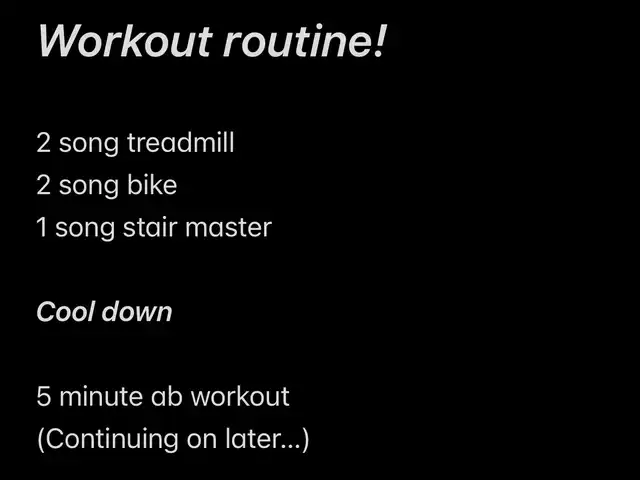 Workout routine!

2 song treadmill
2 song bike
1 song stair master

Cool down

5 minute ab workout
(Continuing on later...)